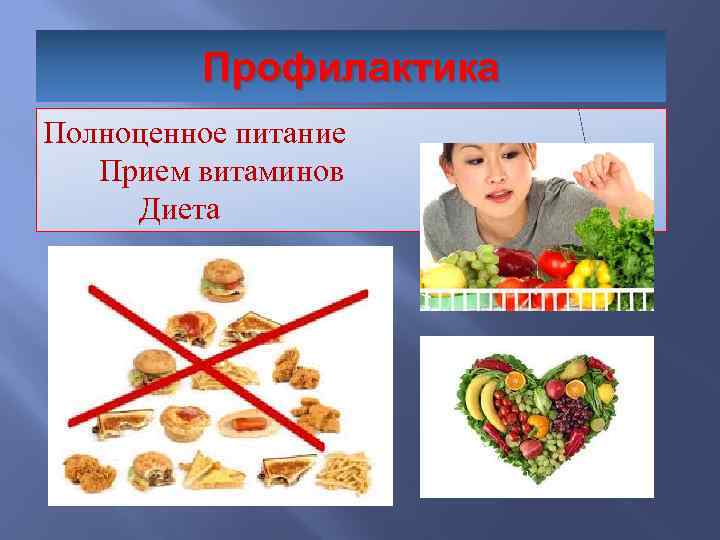 Профилактика

Полноценное питание
Прием витаминов
Диета